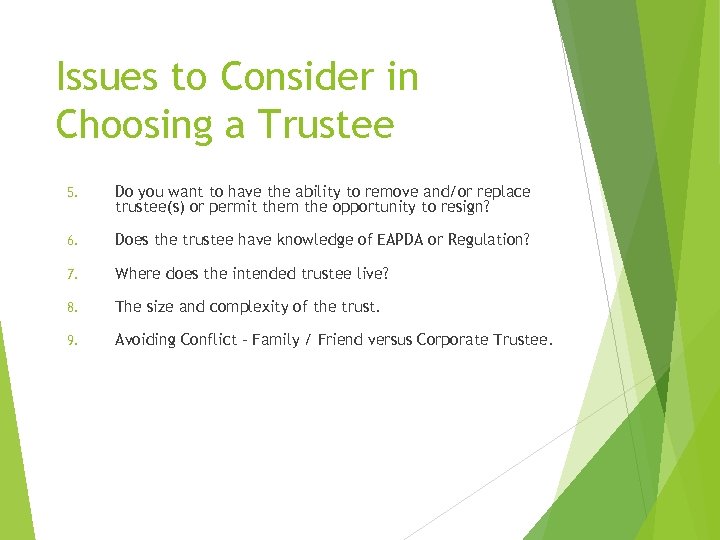 Issues to Consider in Choosing a Trustee

5. Do you want to have the ability to remove and/or replace trustee(s) or permit them the opportunity to resign?

6. Does the trustee have knowledge of EAPDA or Regulation?

7. Where does the intended trustee live?

8. The size and complexity of the trust.

9. Avoiding Conflict - Family / Friend versus Corporate Trustee.